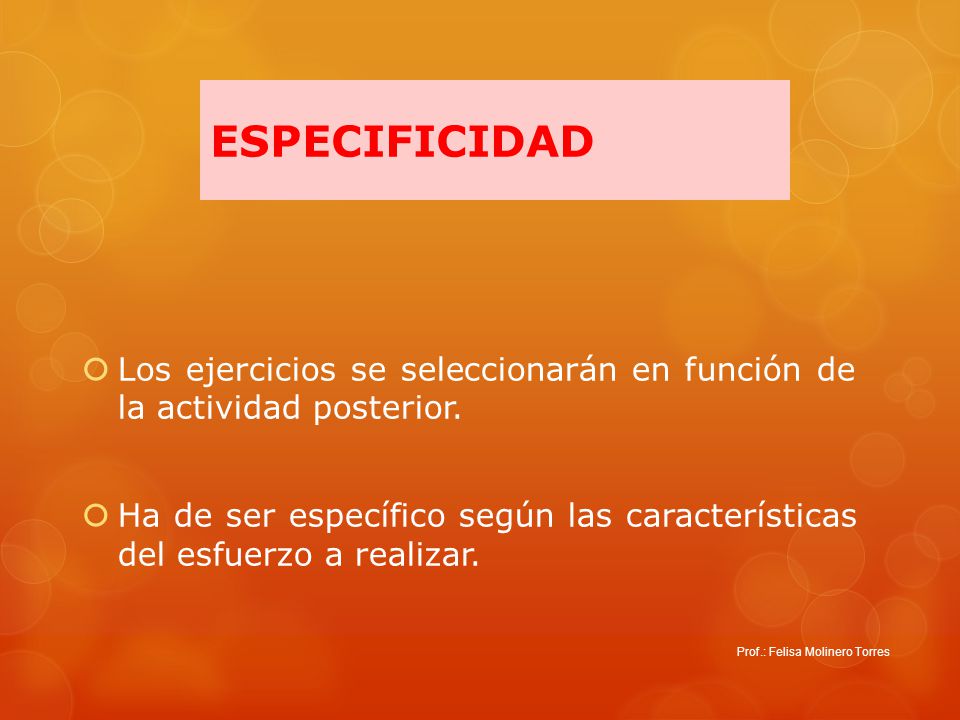 ESPECIFICIDAD

Los ejercicios se seleccionarán en función de la actividad posterior.

Ha de ser específico según las características del esfuerzo a realizar.

Prof.: Felisa Molinero Torres